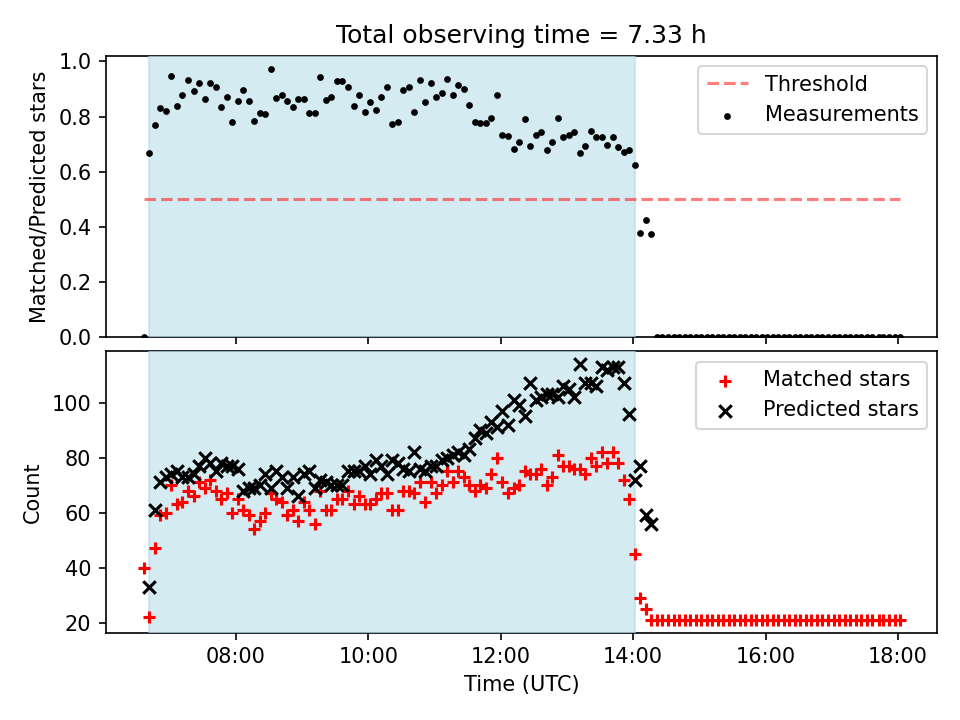 Total observing time = 7.33 h

Matched/Predicted stars

1.0
0.8
0.6
0.4
0.2
0.0

Threshold
Measurements

Count

100
80
60
40
20

Matched stars
Predicted stars

08:00
10:00
12:00
14:00
16:00
18:00

Time (UTC)